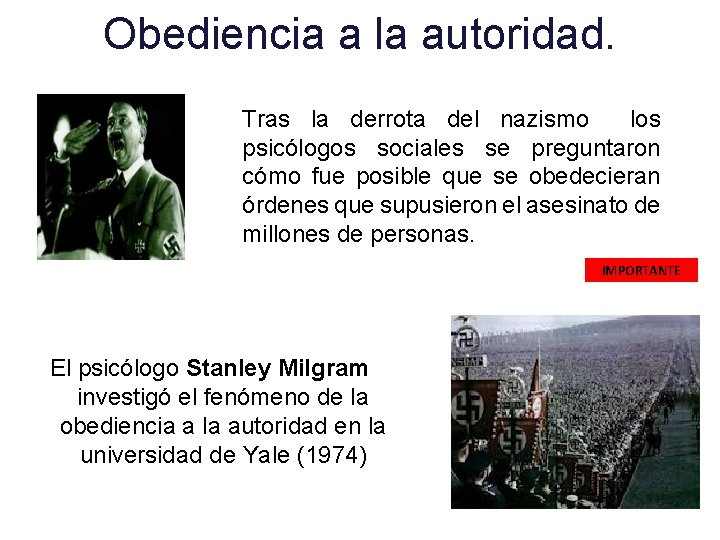 Obediencia a la autoridad.

Tras la derrota del nazismo los psicólogos sociales se preguntaron cómo fue posible que se obedecieran órdenes que supusieron el asesinato de millones de personas.

IMPORTANTE

El psicólogo **Stanley Milgram** investigó el fenómeno de la obediencia a la autoridad en la universidad de Yale (1974)